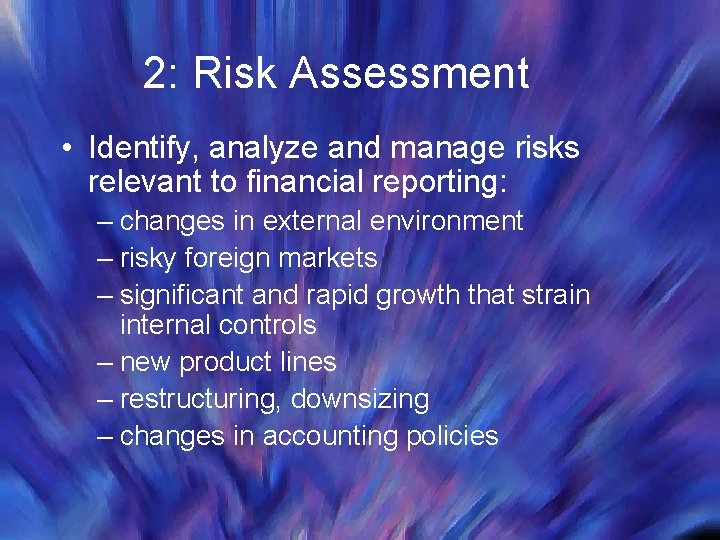 2: Risk Assessment

• Identify, analyze and manage risks relevant to financial reporting:
– changes in external environment
– risky foreign markets
– significant and rapid growth that strain internal controls
– new product lines
– restructuring, downsizing
– changes in accounting policies